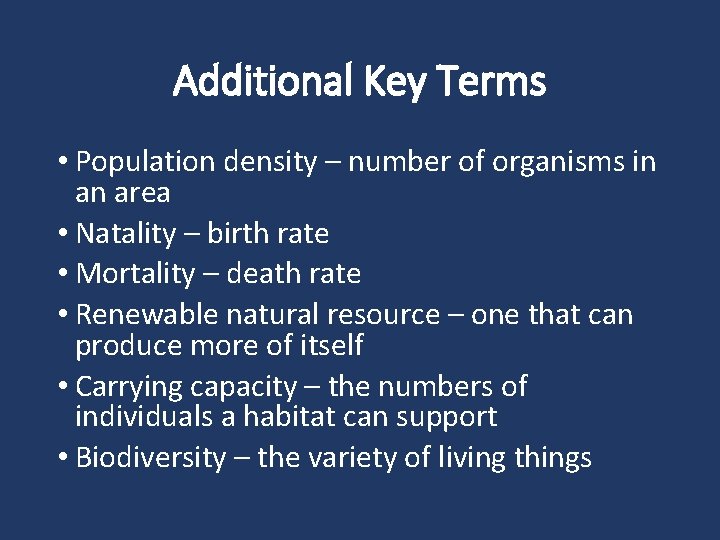 Additional Key Terms

• Population density – number of organisms in an area
• Natality – birth rate
• Mortality – death rate
• Renewable natural resource – one that can produce more of itself
• Carrying capacity – the numbers of individuals a habitat can support
• Biodiversity – the variety of living things